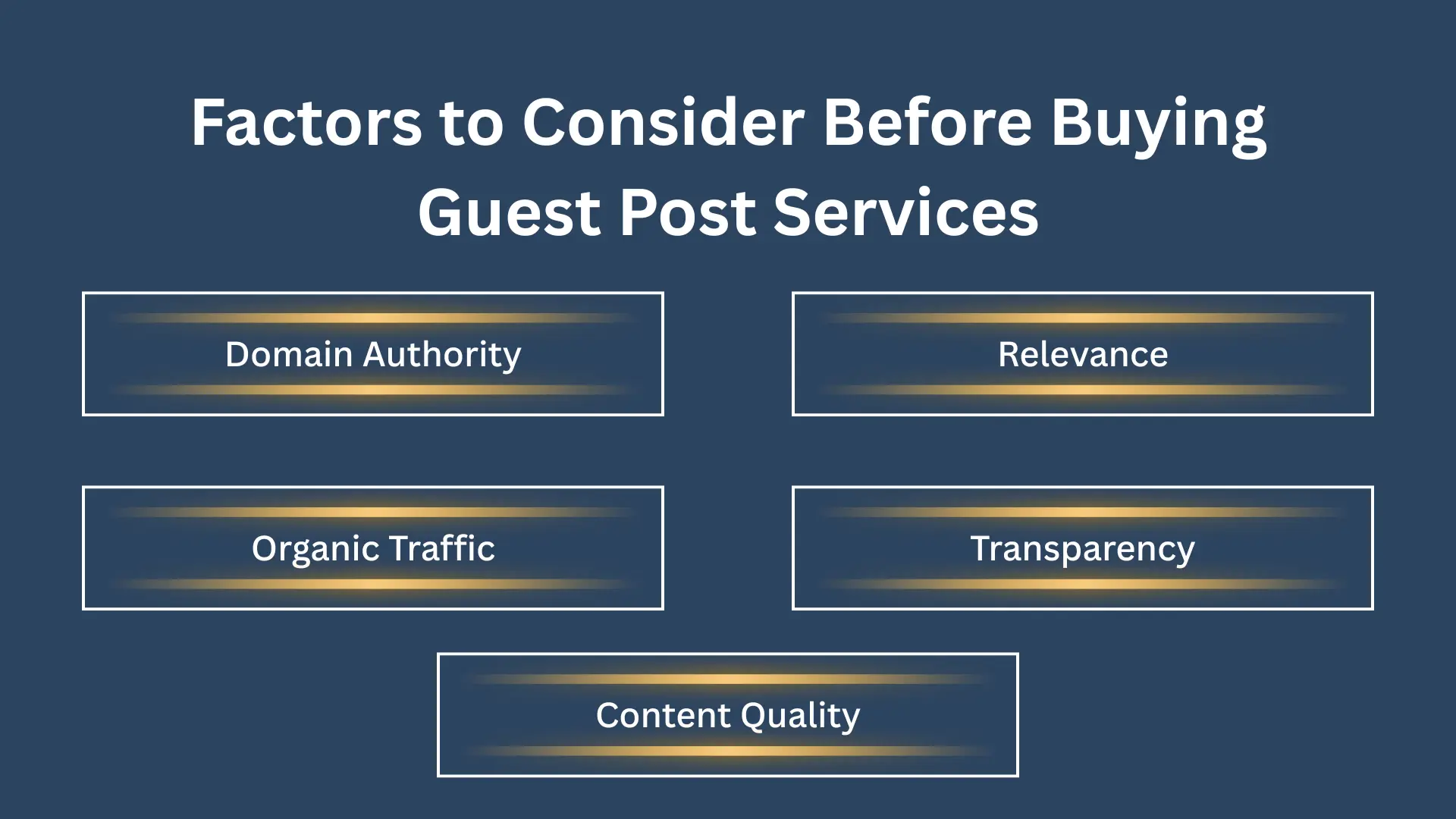 Factors to Consider Before Buying Guest Post Services

Domain Authority

Relevance

Organic Traffic

Transparency

Content Quality